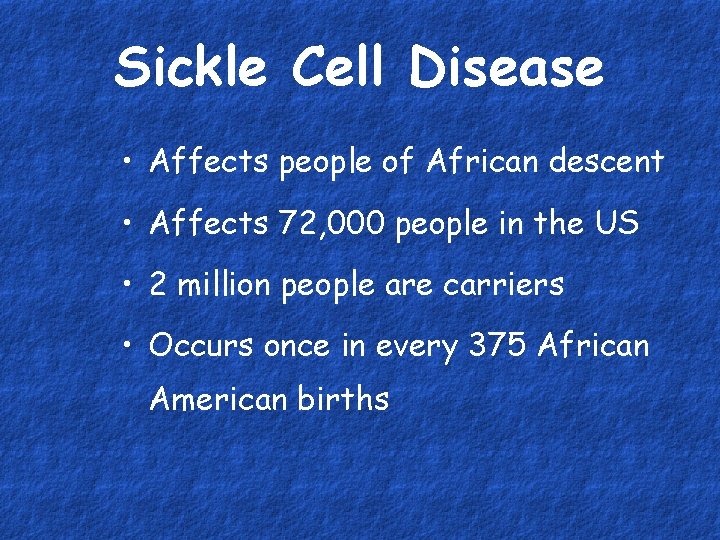 Sickle Cell Disease

• Affects people of African descent
• Affects 72,000 people in the US
• 2 million people are carriers
• Occurs once in every 375 African American births